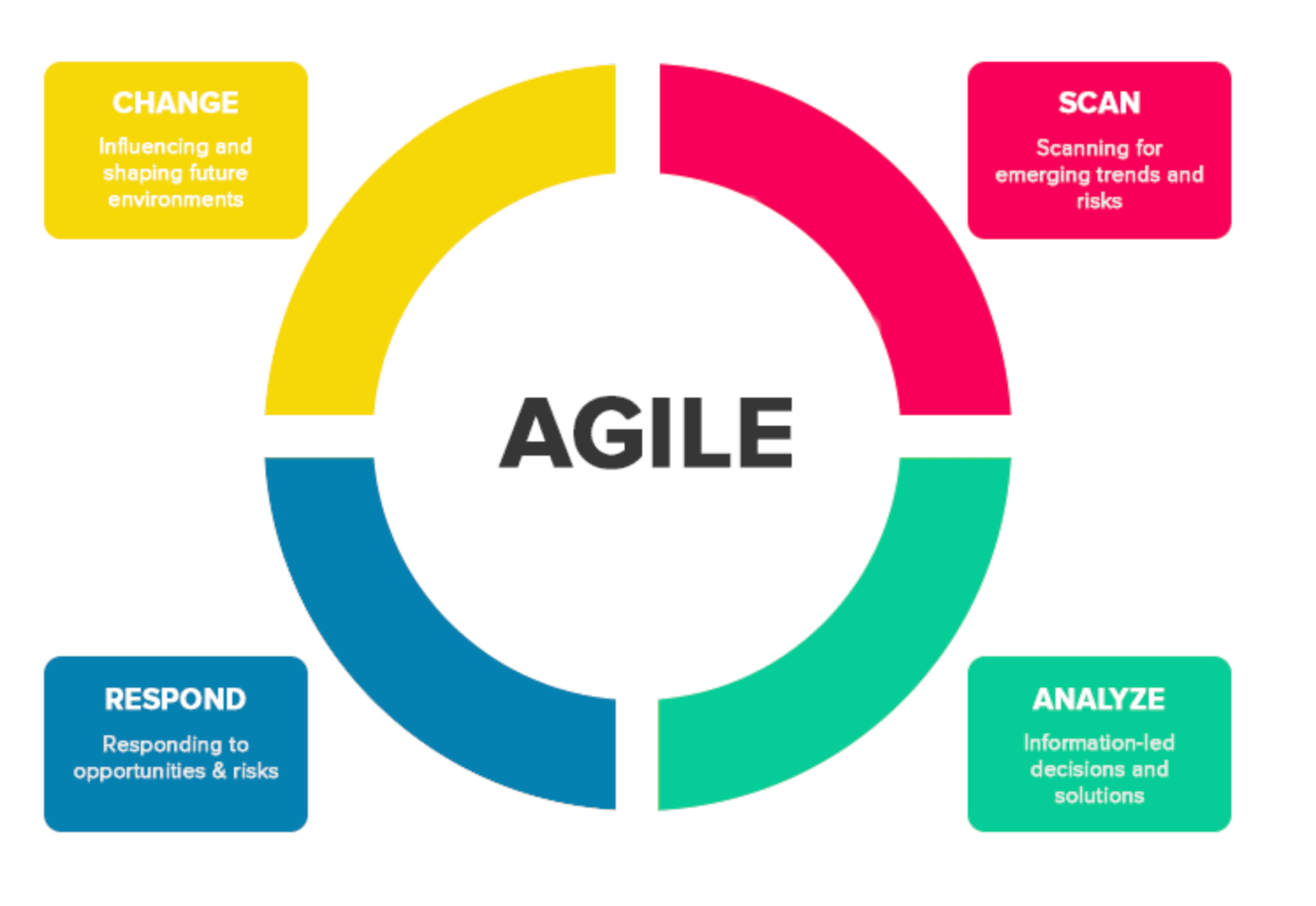 CHANGE

Influencing and shaping future environments

SCAN

Scanning for emerging trends and risks

AGILE

RESPOND

Responding to opportunities & risks

ANALYZE

Information-led decisions and solutions